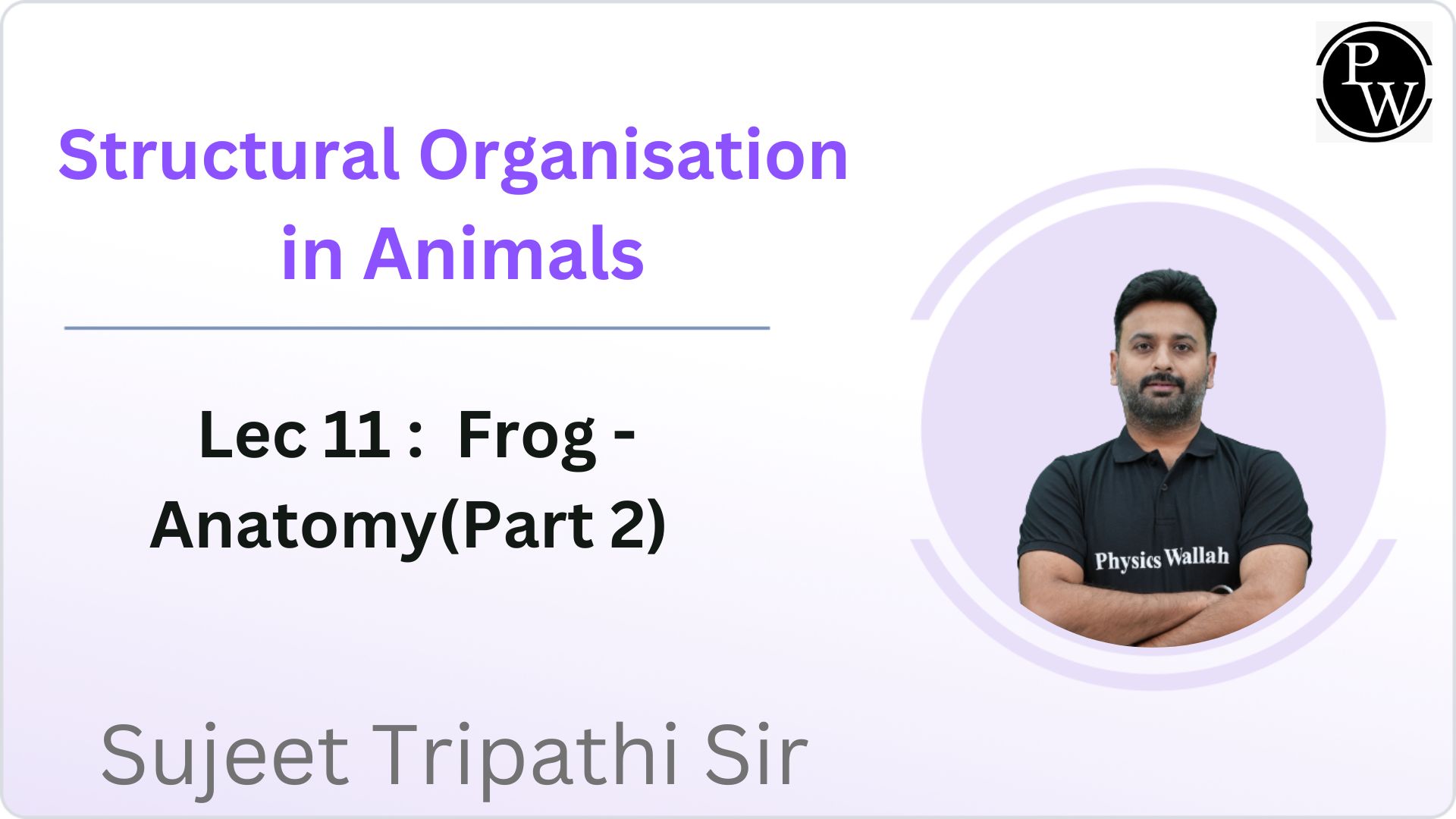 PW

Structural Organisation in Animals

Lec 11 : Frog - Anatomy(Part 2)

Physics Wallah

Sujeet Tripathi Sir